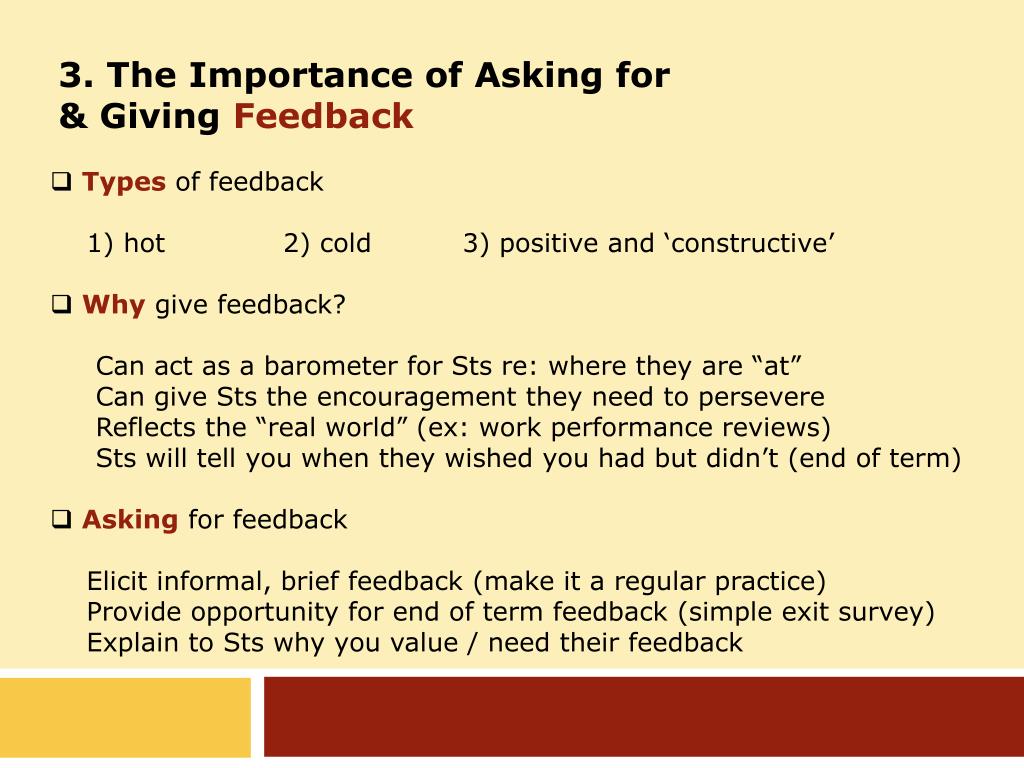 3. The Importance of Asking for & Giving Feedback

❑ Types of feedback

1) hot 2) cold 3) positive and ‘constructive’

❑ Why give feedback?

Can act as a barometer for Sts re: where they are “at”
Can give Sts the encouragement they need to persevere
Reflects the “real world” (ex: work performance reviews)
Sts will tell you when they wished you had but didn’t (end of term)

❑ Asking for feedback

Elicit informal, brief feedback (make it a regular practice)
Provide opportunity for end of term feedback (simple exit survey)
Explain to Sts why you value / need their feedback